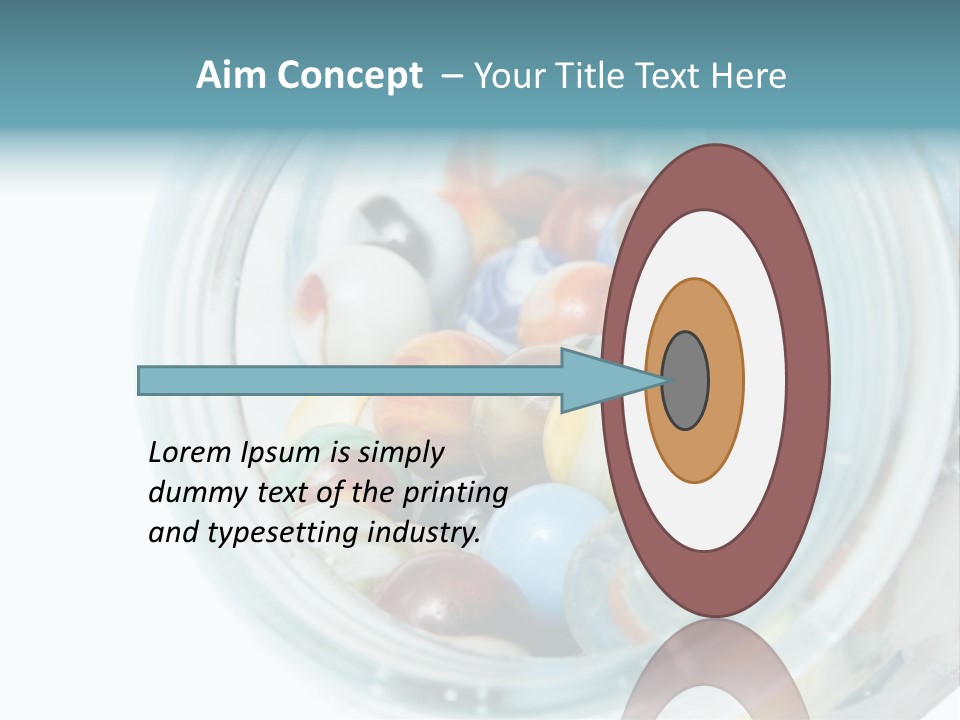 Aim Concept – Your Title Text Here

Lorem Ipsum is simply dummy text of the printing and typesetting industry.